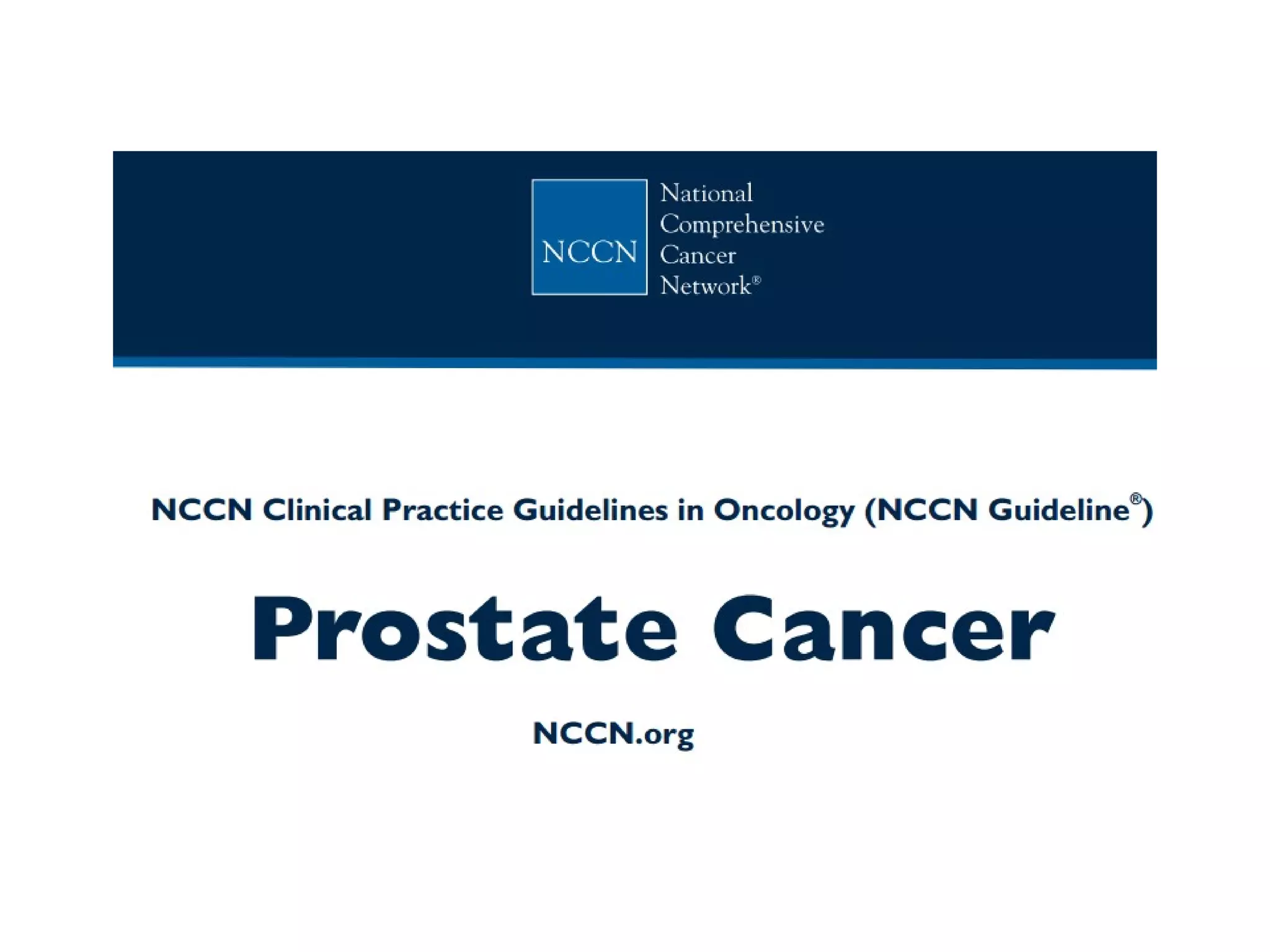 NCCN National Comprehensive Cancer Network®

NCCN Clinical Practice Guidelines in Oncology (NCCN Guideline®)

Prostate Cancer

NCCN.org